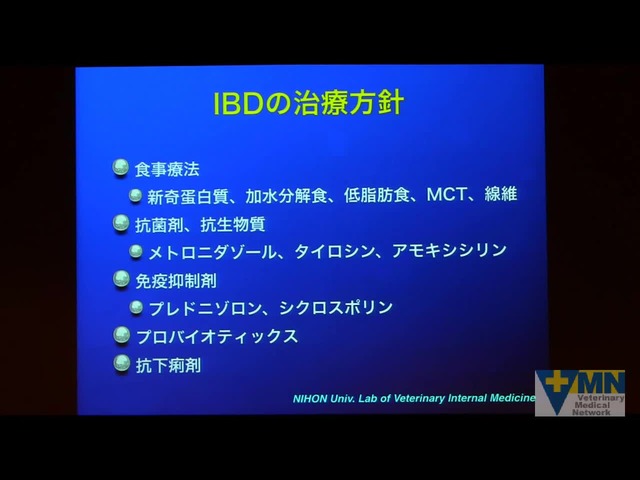 IBDの治療方針

食事療法

新奇蛋白質、加水分解食、低脂肪食、MCT、線維

抗菌剤、抗生物質

メトロニダゾール、タイロシン、アモキシシリン

免疫抑制剤

プレドニゾロン、シクロスポリン

プロバイオティックス

抗下痢剤

NIHON Univ. Lab of Veterinary Internal Medicine

VMN Veterinary Medical Network